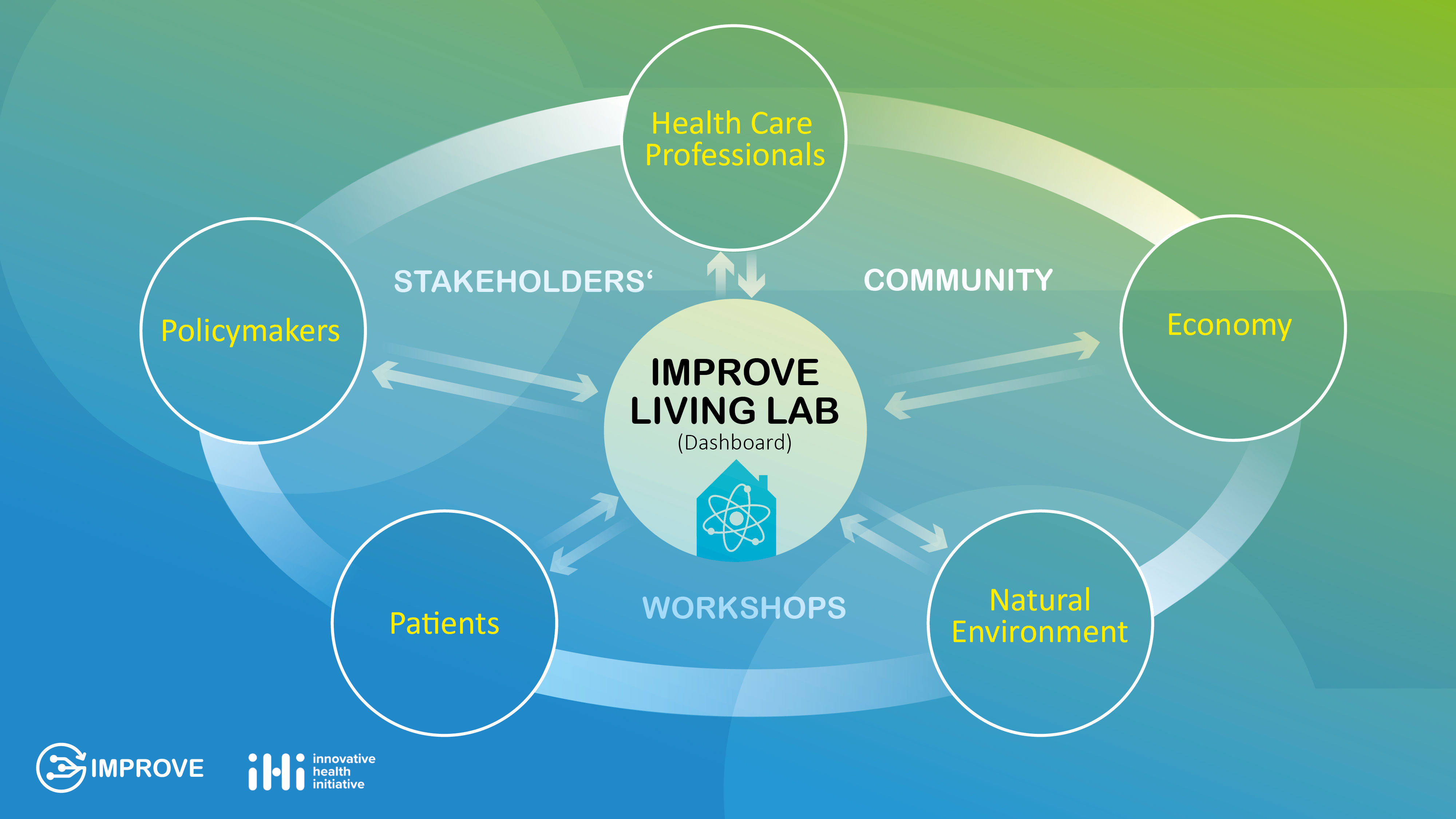 Health Care Professionals

STAKEHOLDERS‘

COMMUNITY

Policymakers

Economy

IMPROVE LIVING LAB
(Dashboard)

Patients

WORKSHOPS

Natural Environment

IMPROVE

ihi innovative health initiative